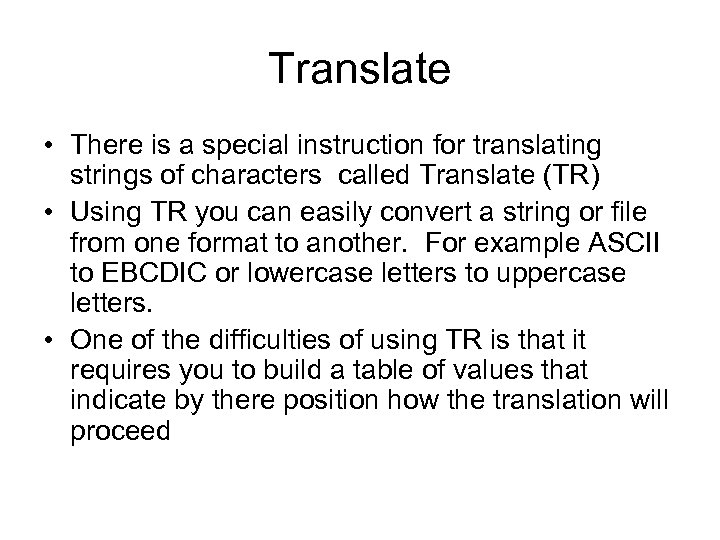 Translate

• There is a special instruction for translating strings of characters called Translate (TR)
• Using TR you can easily convert a string or file from one format to another. For example ASCII to EBCDIC or lowercase letters to uppercase letters.
• One of the difficulties of using TR is that it requires you to build a table of values that indicate by there position how the translation will proceed